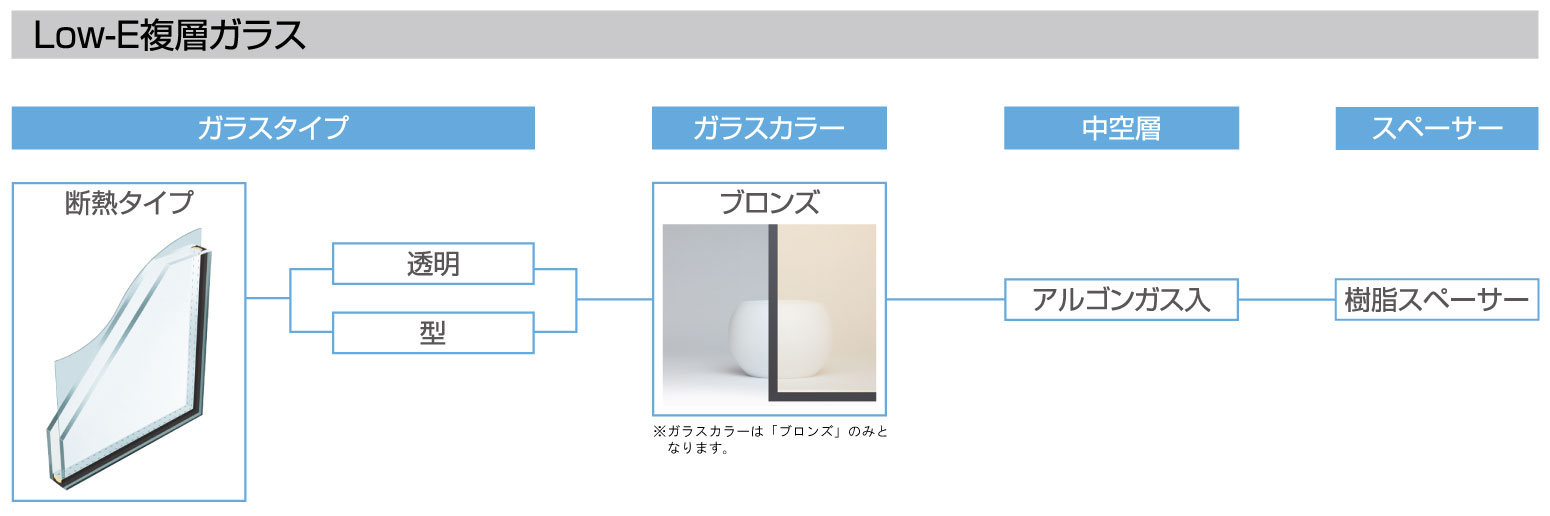 Low-E複層ガラス

ガラスタイプ

ガラスカラー

中空層

スペーサー

断熱タイプ

透明

型

ブロンズ

※ガラスカラーは「ブロンズ」のみとなります。

アルゴンガス入

樹脂スペーサー